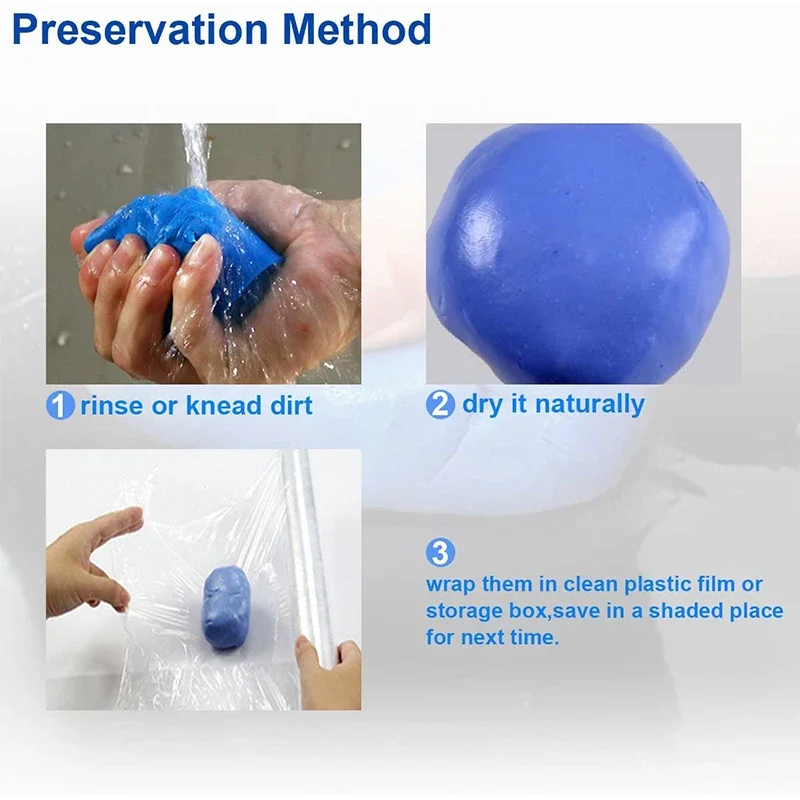 Preservation Method

1 rinse or knead dirt

2 dry it naturally

3

wrap them in clean plastic film or storage box,save in a shaded place for next time.